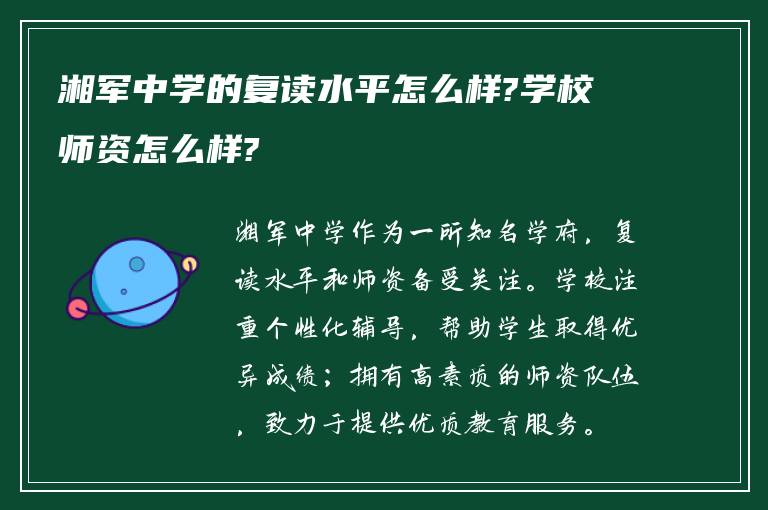 湘军中学的复读水平怎么样?学校师资怎么样?

湘军中学作为一所知名学府，复读水平和师资备受关注。学校注重个性化辅导，帮助学生取得优异成绩；拥有高素质的师资队伍，致力于提供优质教育服务。